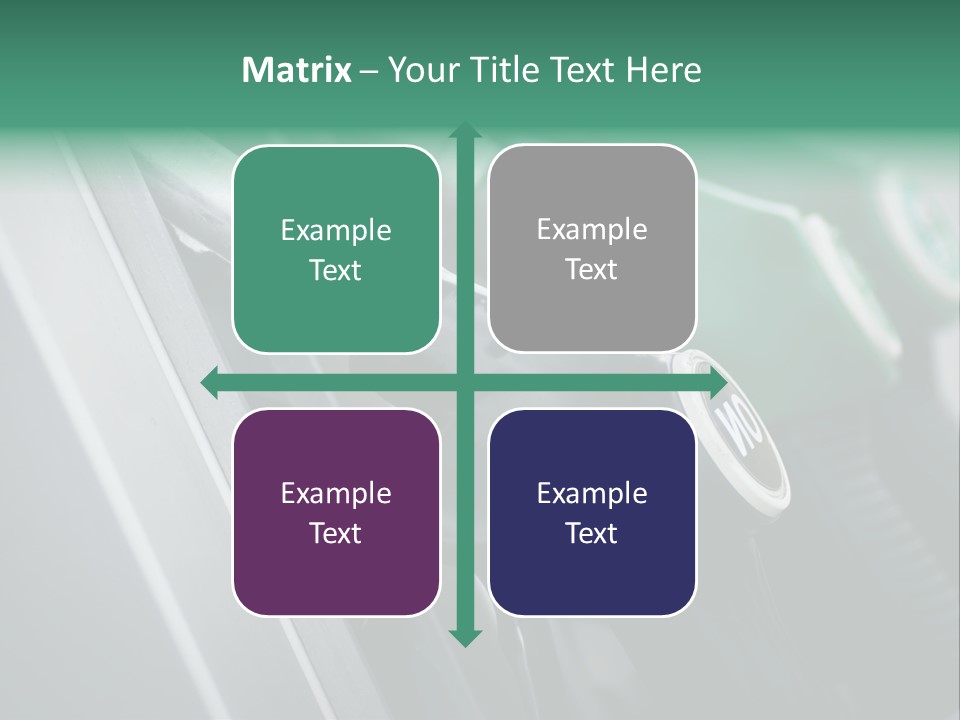 Matrix – Your Title Text Here

Example Text

Example Text

Example Text

Example Text

ON